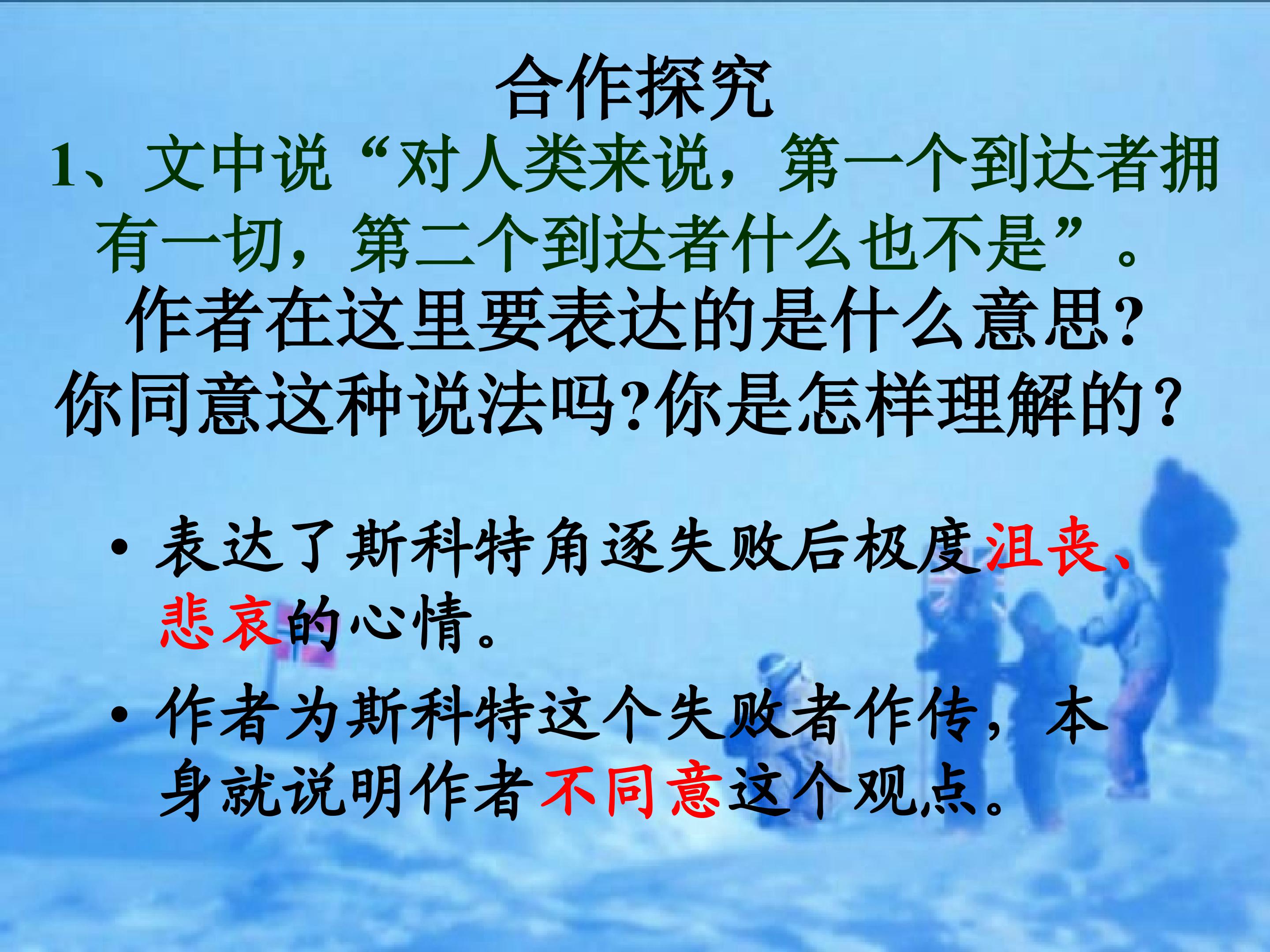 合作探究

1、文中说“对人类来说，第一个到达者拥有一切，第二个到达者什么也不是”。作者在这里要表达的是什么意思?你同意这种说法吗?你是怎样理解的?

• 表达了斯科特角逐失败后极度沮丧、悲哀的心情。

• 作者为斯科特这个失败者作传，本身就说明作者不同意这个观点。